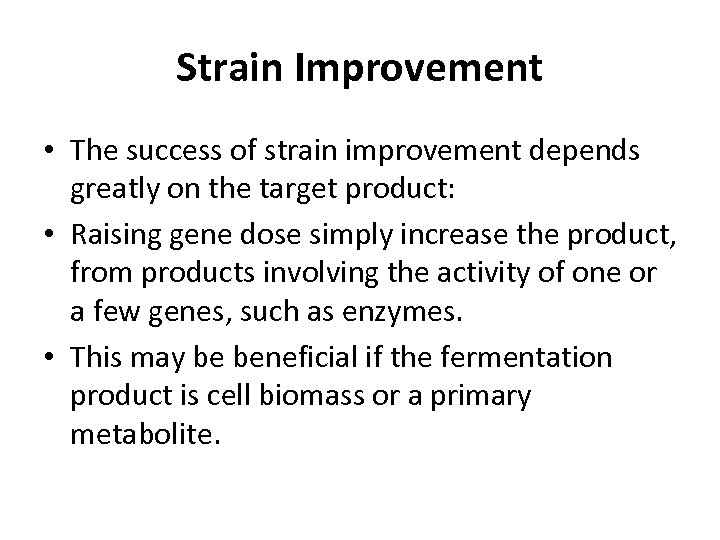 Strain Improvement

• The success of strain improvement depends greatly on the target product:
• Raising gene dose simply increase the product, from products involving the activity of one or a few genes, such as enzymes.
• This may be beneficial if the fermentation product is cell biomass or a primary metabolite.